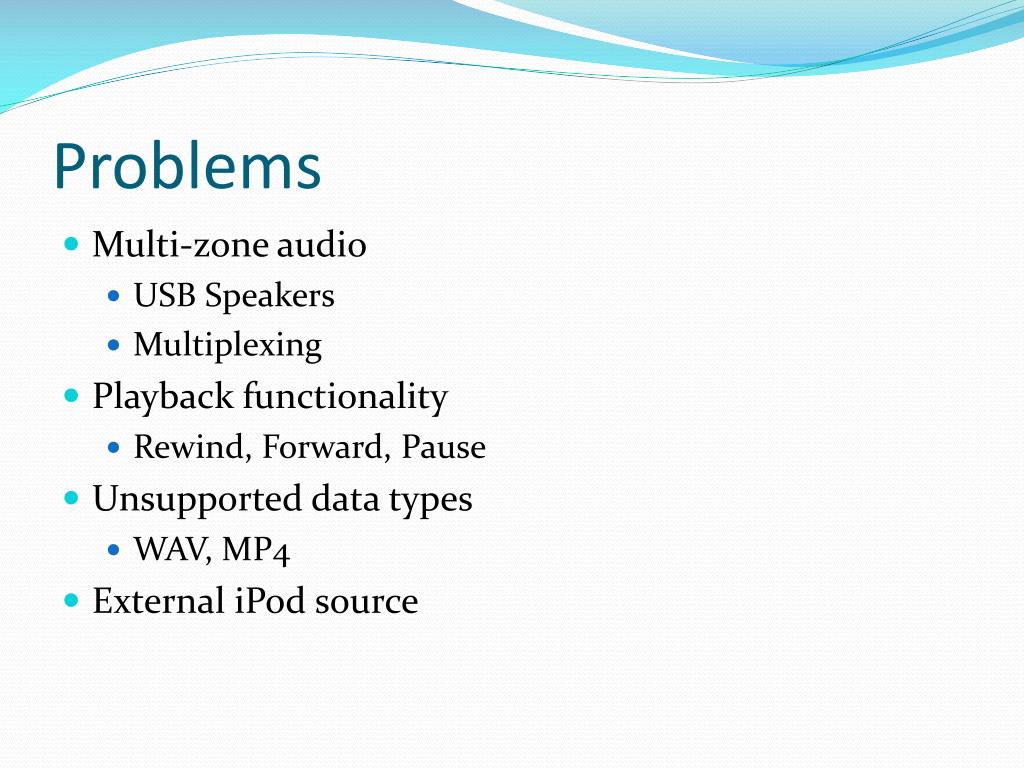 Problems

- Multi-zone audio
  - USB Speakers
  - Multiplexing
- Playback functionality
  - Rewind, Forward, Pause
- Unsupported data types
  - WAV, MP4
- External iPod source